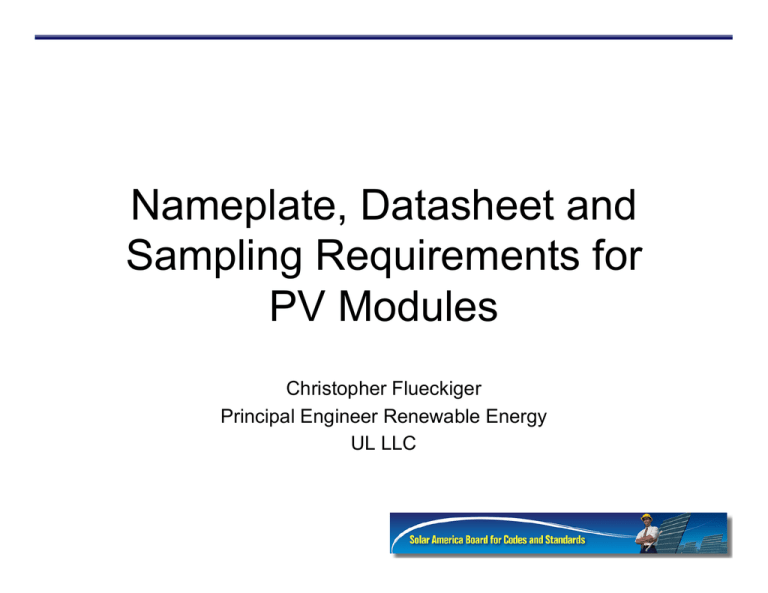 Nameplate, Datasheet and Sampling Requirements for PV Modules

Christopher Flueckiger
Principal Engineer Renewable Energy
UL LLC

Solar America Board for Codes and Standards